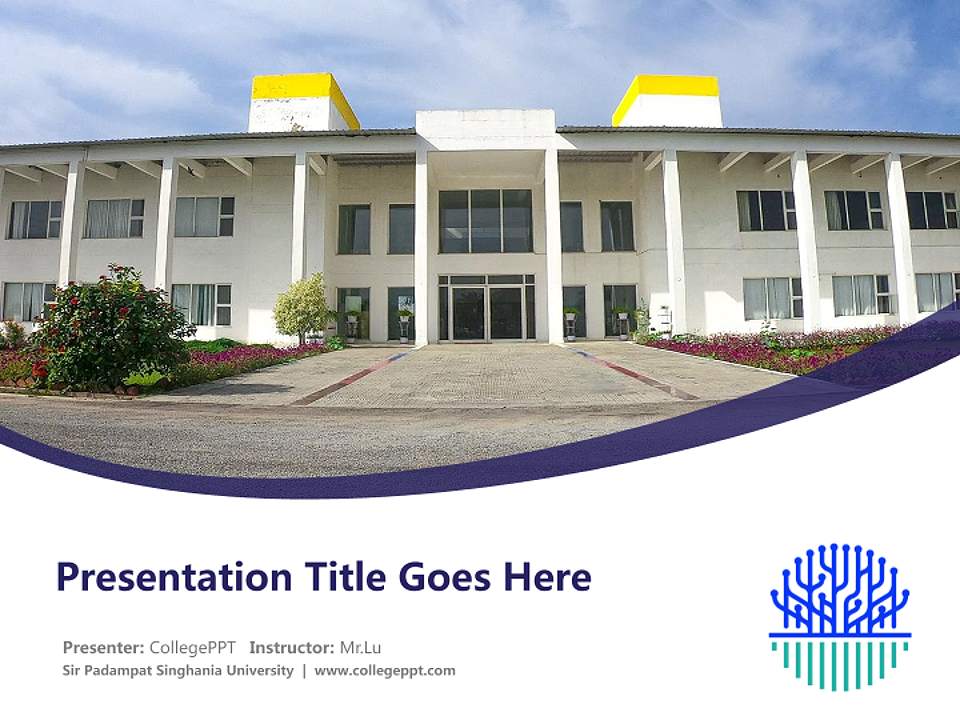 Presentation Title Goes Here

Presenter: CollegePPT Instructor: Mr.Lu
Sir Padampat Singhania University | www.collegeppt.com